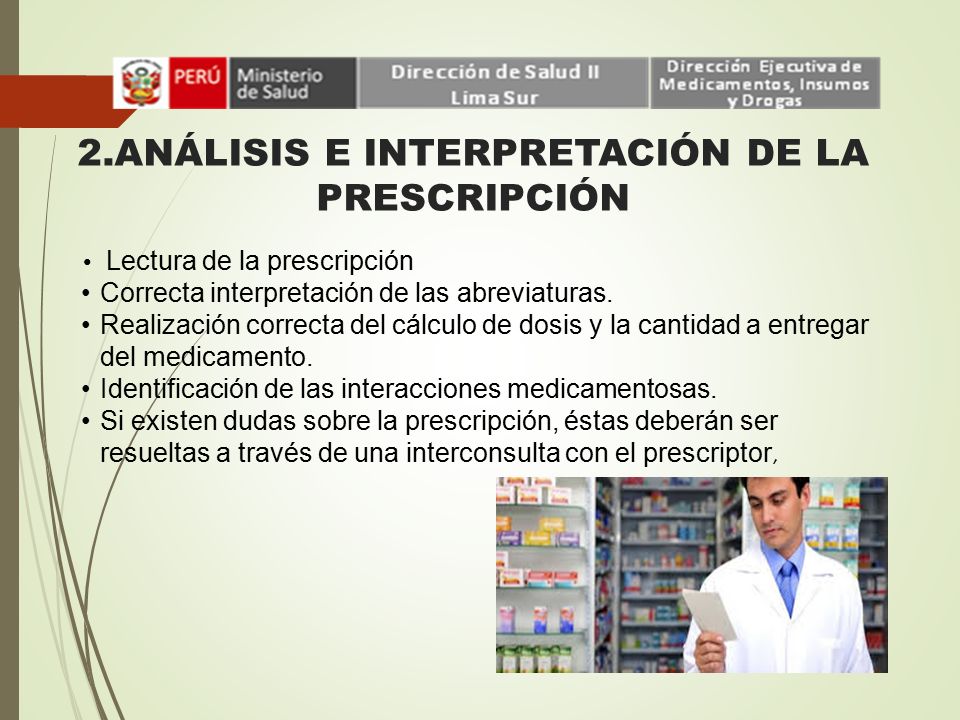 PERÚ Ministerio de Salud

Dirección de Salud II Lima Sur

Dirección Ejecutiva de Medicamentos, Insumos y Drogas

2.ANÁLISIS E INTERPRETACIÓN DE LA PRESCRIPCIÓN

• Lectura de la prescripción
• Correcta interpretación de las abreviaturas.
• Realización correcta del cálculo de dosis y la cantidad a entregar del medicamento.
• Identificación de las interacciones medicamentosas.
• Si existen dudas sobre la prescripción, éstas deberán ser resueltas a través de una interconsulta con el prescriptor,